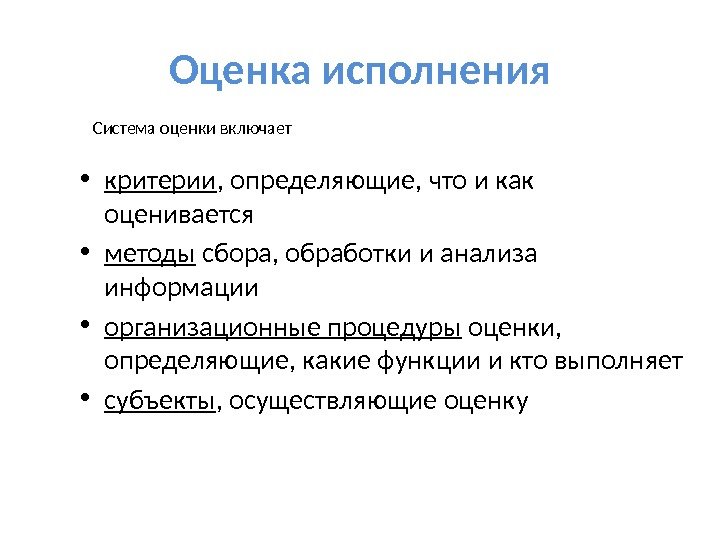 Оценка исполнения

Система оценки включает

• критерии, определяющие, что и как оценивается
• методы сбора, обработки и анализа информации
• организационные процедуры оценки, определяющие, какие функции и кто выполняет
• субъекты, осуществляющие оценку